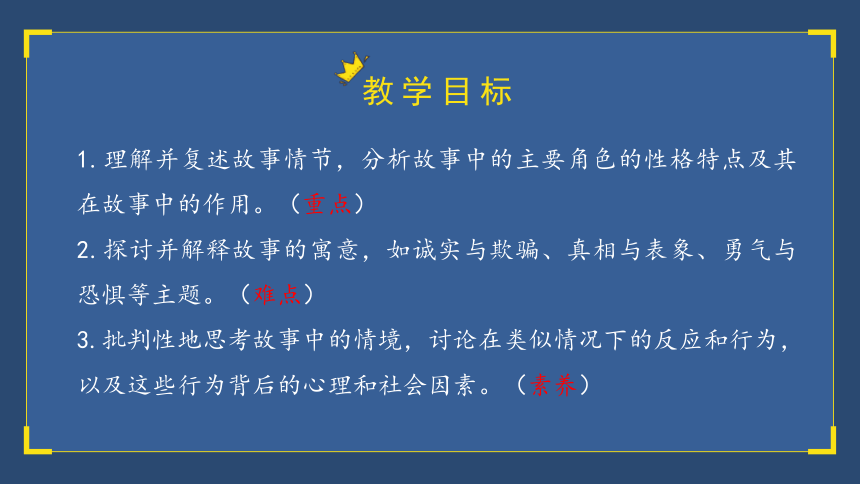 教学目标

1. 理解并复述故事情节，分析故事中的主要角色的性格特点及其在故事中的作用。（重点）

2. 探讨并解释故事的寓意，如诚实与欺骗、真相与表象、勇气与恐惧等主题。（难点）

3. 批判性地思考故事中的情境，讨论在类似情况下的反应和行为，以及这些行为背后的心理和社会因素。（素养）